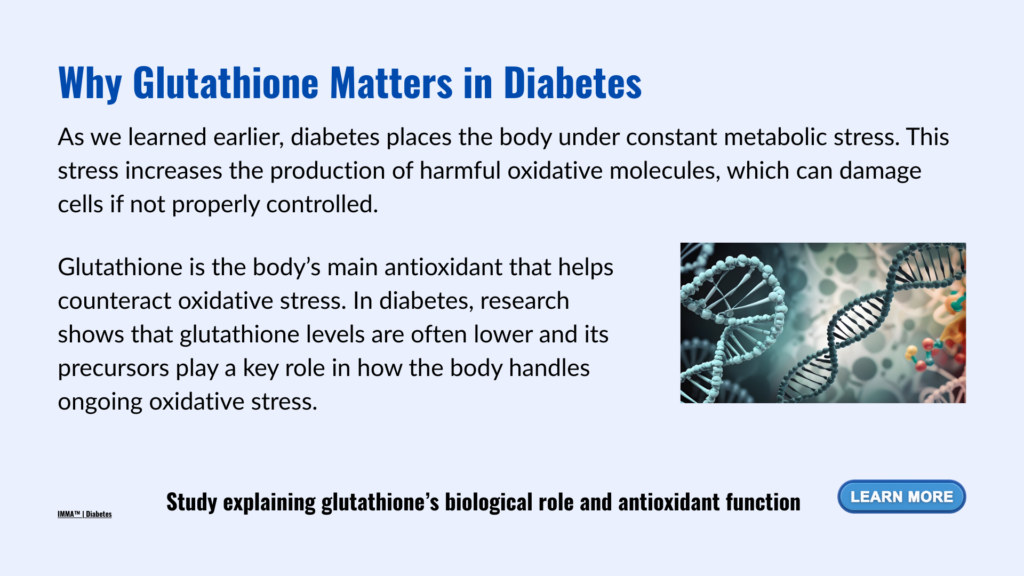 Why Glutathione Matters in Diabetes

As we learned earlier, diabetes places the body under constant metabolic stress. This stress increases the production of harmful oxidative molecules, which can damage cells if not properly controlled.

Glutathione is the body's main antioxidant that helps counteract oxidative stress. In diabetes, research shows that glutathione levels are often lower and its precursors play a key role in how the body handles ongoing oxidative stress.

IMMA™ | Diabetes

Study explaining glutathione's biological role and antioxidant function

LEARN MORE